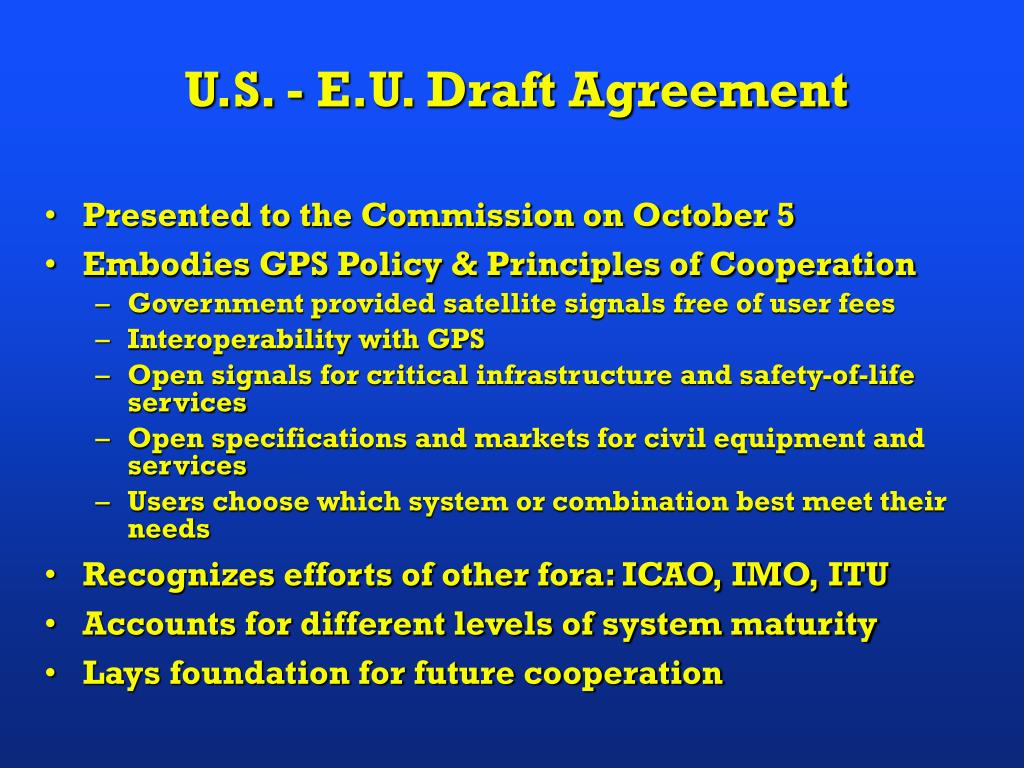 U.S. - E.U. Draft Agreement

• Presented to the Commission on October 5
• Embodies GPS Policy & Principles of Cooperation
  – Government provided satellite signals free of user fees
  – Interoperability with GPS
  – Open signals for critical infrastructure and safety-of-life services
  – Open specifications and markets for civil equipment and services
  – Users choose which system or combination best meet their needs
• Recognizes efforts of other fora: ICAO, IMO, ITU
• Accounts for different levels of system maturity
• Lays foundation for future cooperation